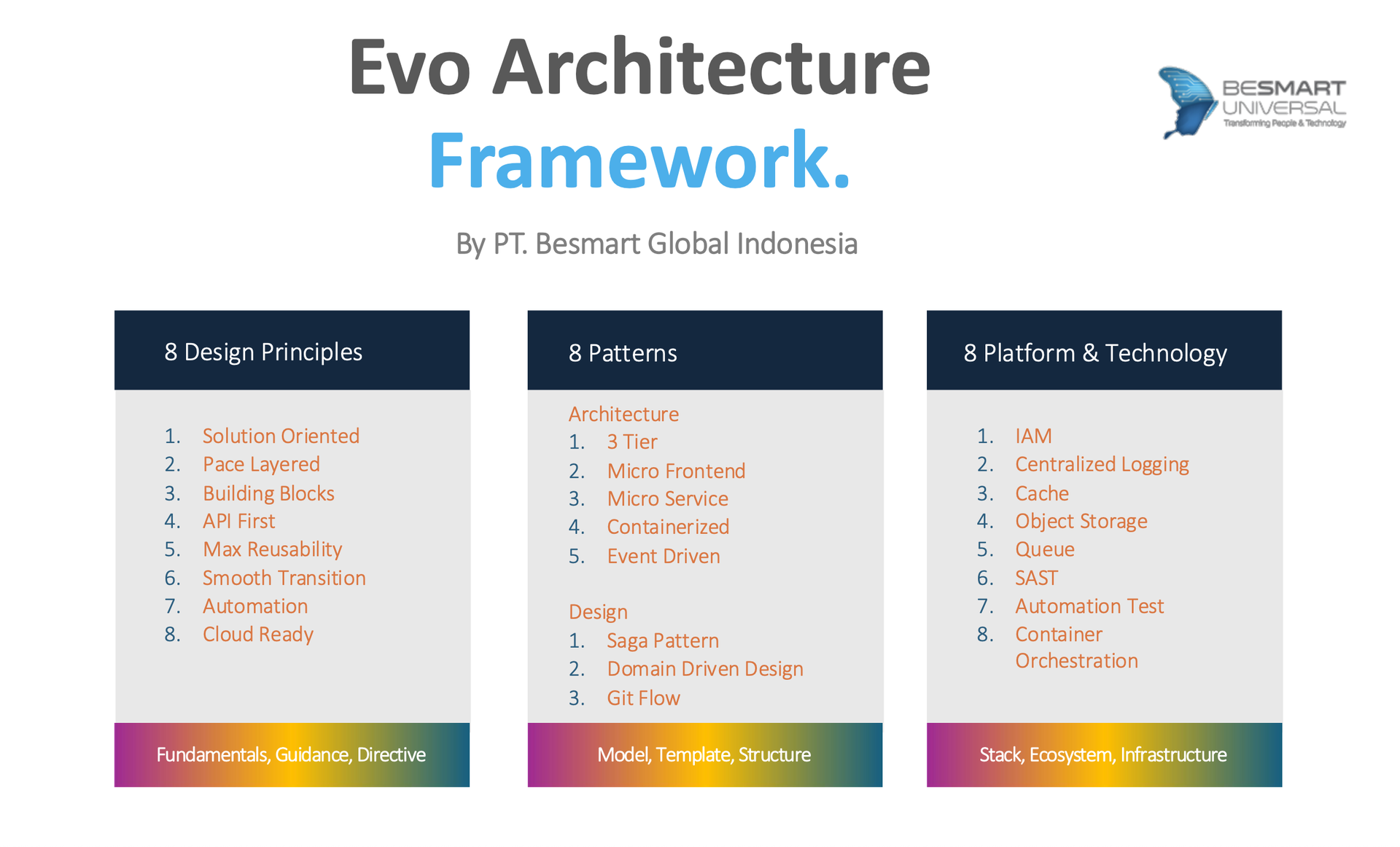 Evo Architecture
Framework.

BESMART UNIVERSAL
Transforming People & Technology

By PT. Besmart Global Indonesia

8 Design Principles

1. Solution Oriented
2. Pace Layered
3. Building Blocks
4. API First
5. Max Reusability
6. Smooth Transition
7. Automation
8. Cloud Ready

Fundamentals, Guidance, Directive

8 Patterns

Architecture
1. 3 Tier
2. Micro Frontend
3. Micro Service
4. Containerized
5. Event Driven

Design
1. Saga Pattern
2. Domain Driven Design
3. Git Flow

Model, Template, Structure

8 Platform & Technology

1. IAM
2. Centralized Logging
3. Cache
4. Object Storage
5. Queue
6. SAST
7. Automation Test
8. Container Orchestration

Stack, Ecosystem, Infrastructure